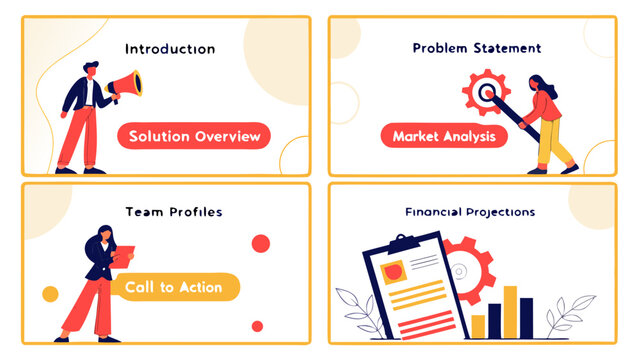 Introduction

Solution Overview

Problem Statement

Market Analysis

Team Profiles

Call to Action

Financial Projections